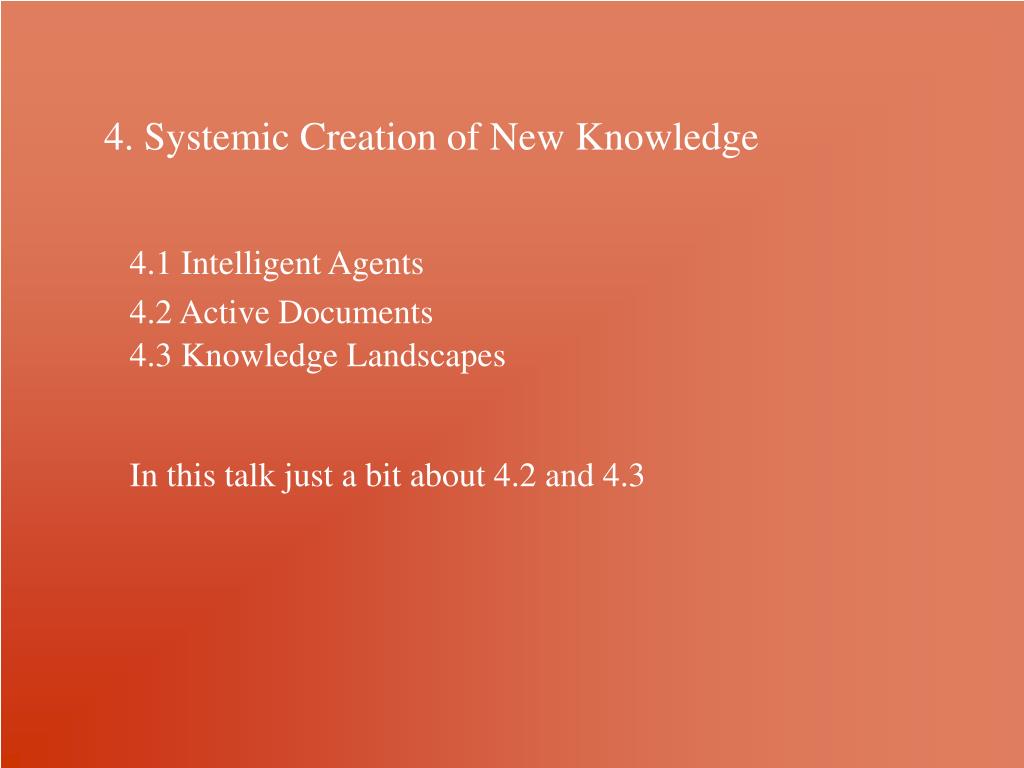 4. Systemic Creation of New Knowledge

4.1 Intelligent Agents
4.2 Active Documents
4.3 Knowledge Landscapes

In this talk just a bit about 4.2 and 4.3